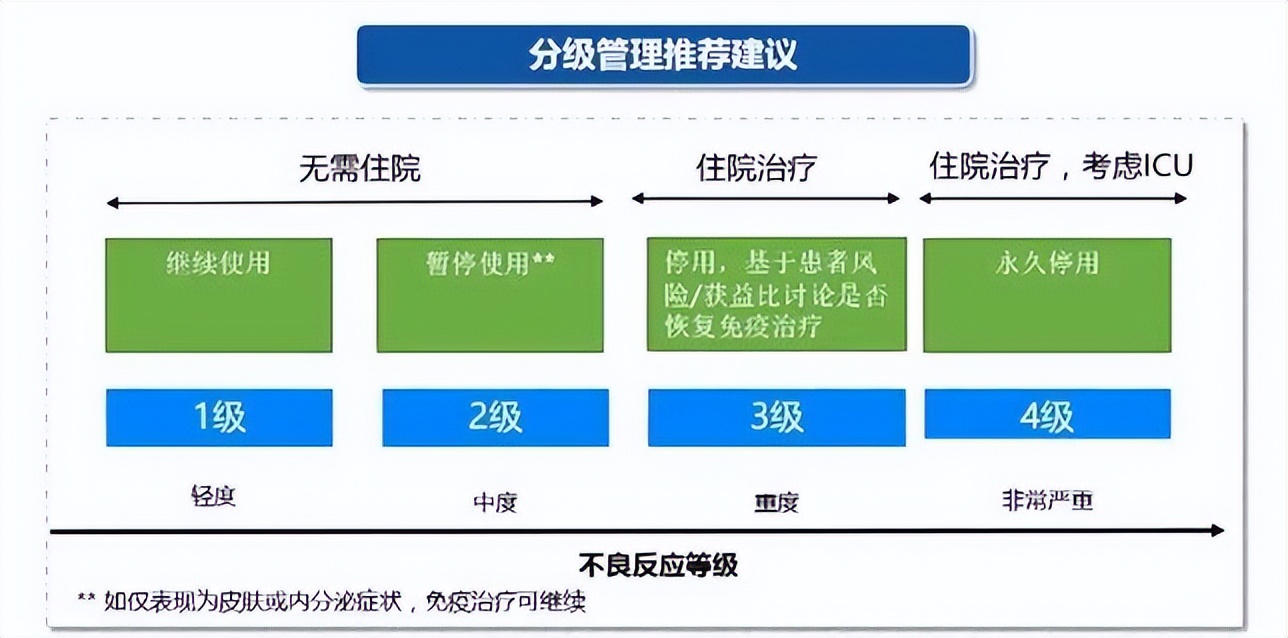 分级管理推荐建议

无需住院

住院治疗

住院治疗，考虑ICU

继续使用

暂停使用**

停用，基于患者风险/获益比讨论是否恢复免疫治疗

永久停用

1级

2级

3级

4级

轻度

中度

重度

非常严重

不良反应等级

** 如仅表现为皮肤或内分泌症状，免疫治疗可继续